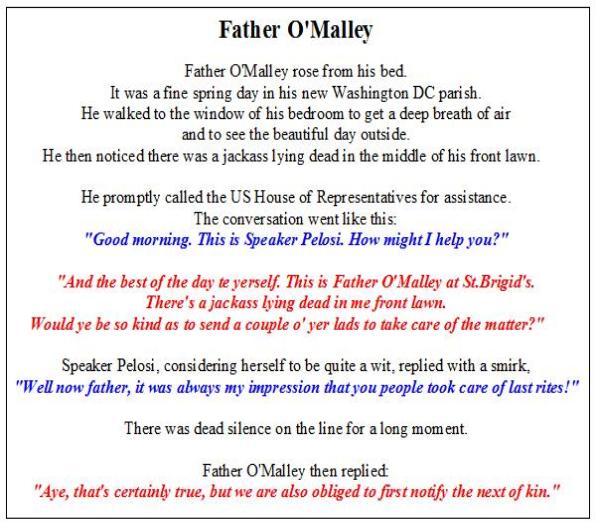 Father O'Malley

Father O'Malley rose from his bed.
It was a fine spring day in his new Washington DC parish.
He walked to the window of his bedroom to get a deep breath of air and to see the beautiful day outside.
He then noticed there was a jackass lying dead in the middle of his front lawn.

He promptly called the US House of Representatives for assistance.
The conversation went like this:
"Good morning. This is Speaker Pelosi. How might I help you?"

"And the best of the day te yerself. This is Father O'Malley at St.Brigid's.
There's a jackass lying dead in me front lawn.
Would ye be so kind as to send a couple o' yer lads to take care of the matter?"

Speaker Pelosi, considering herself to be quite a wit, replied with a smirk,
"Well now father, it was always my impression that you people took care of last rites!"

There was dead silence on the line for a long moment.

Father O'Malley then replied:
"Aye, that's certainly true, but we are also obliged to first notify the next of kin."